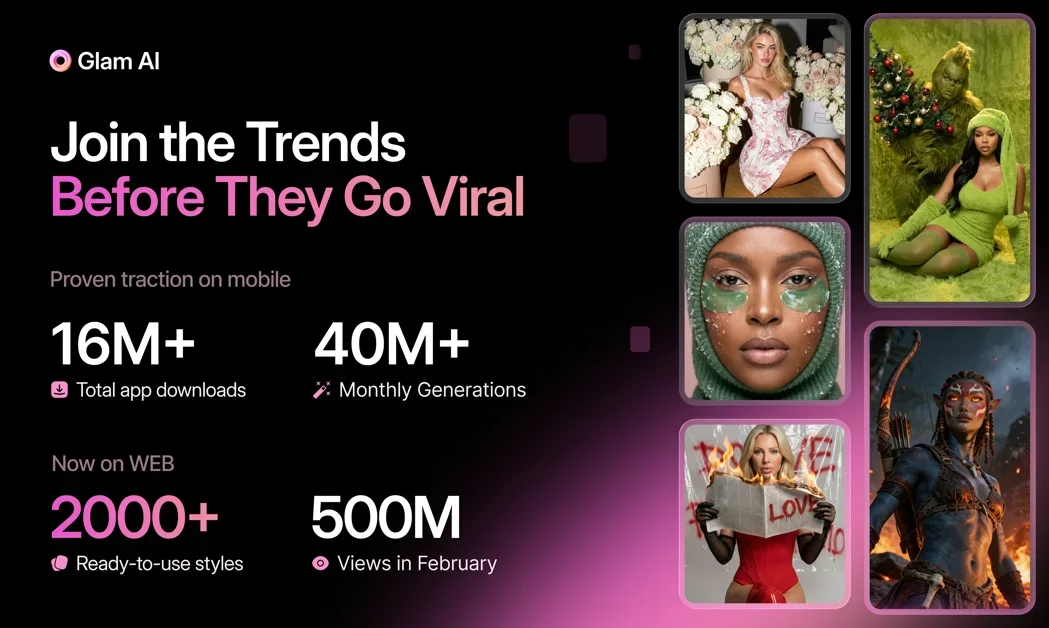 Glam AI

Join the Trends
Before They Go Viral

Proven traction on mobile

16M+
Total app downloads

40M+
Monthly Generations

Now on WEB

2000+
Ready-to-use styles

500M
Views in February

LOVE